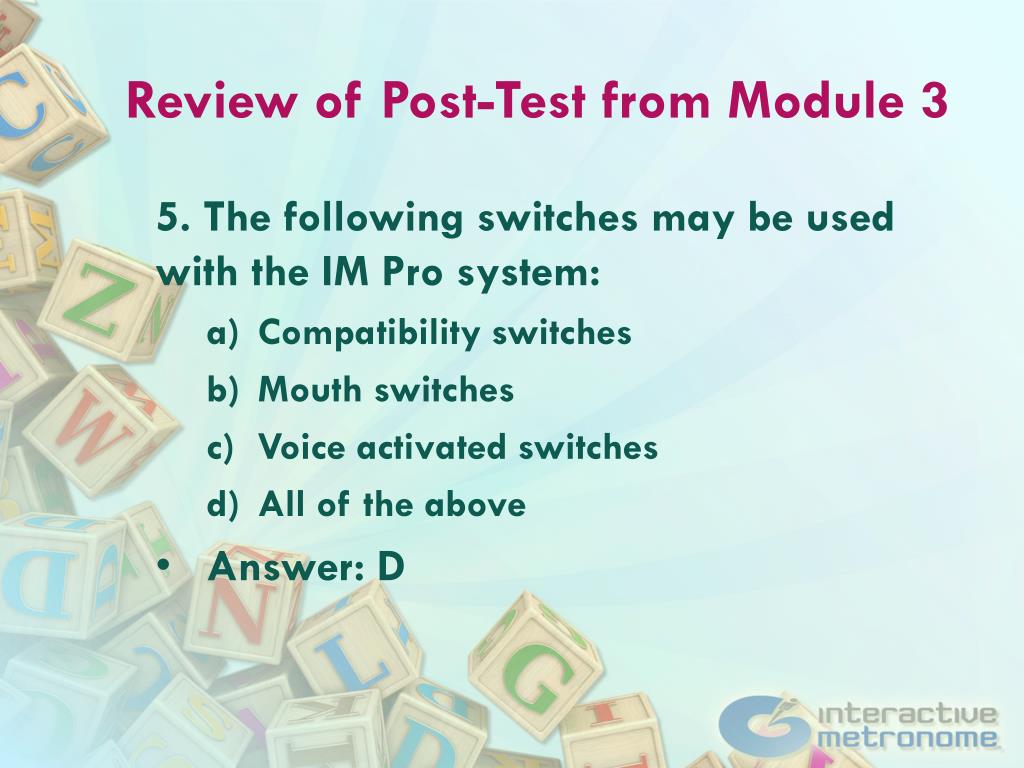 Review of Post-Test from Module 3

5. The following switches may be used with the IM Pro system:

a) Compatibility switches
b) Mouth switches
c) Voice activated switches
d) All of the above

• Answer: D

interactive metronome